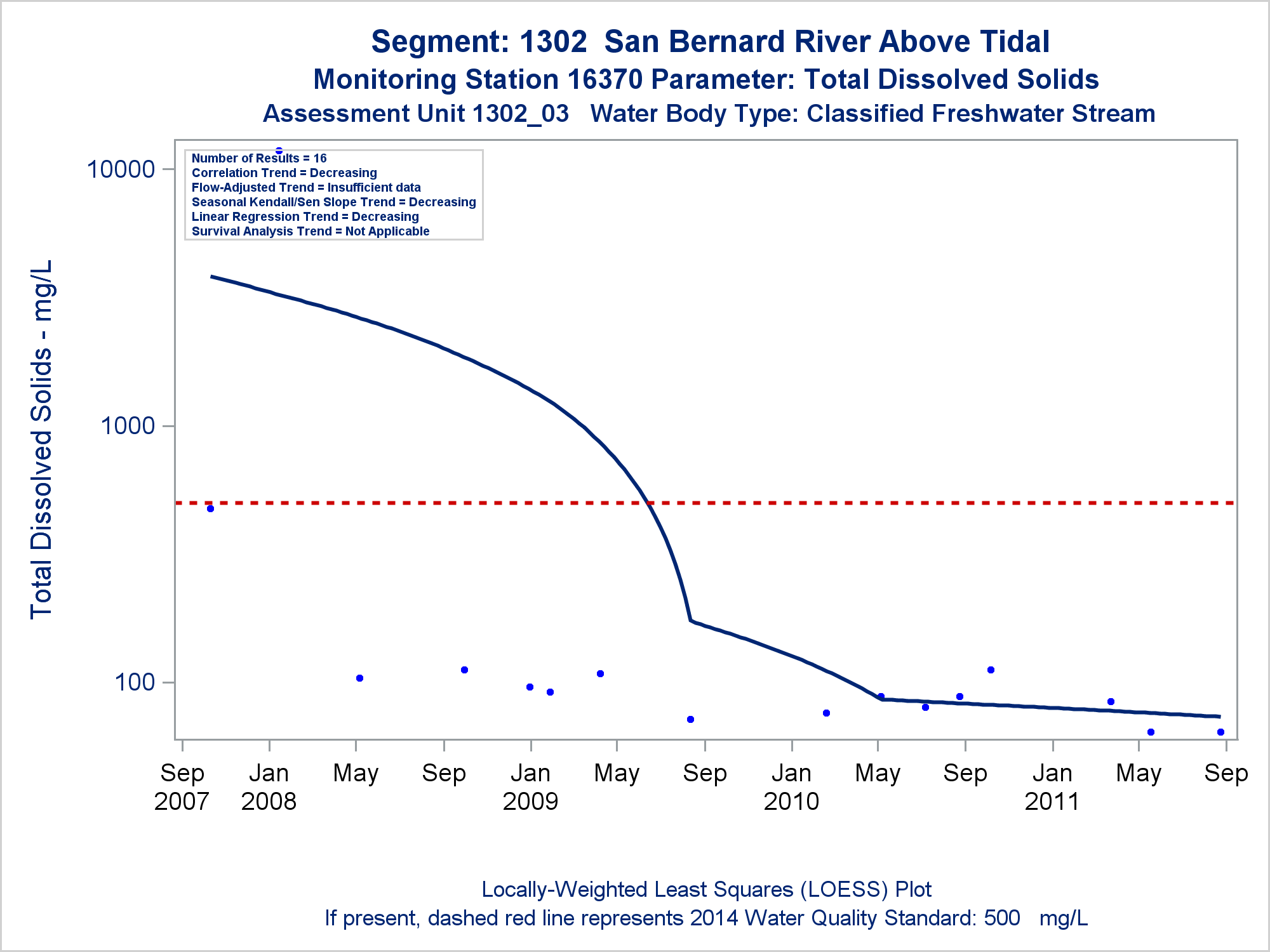 Segment: 1302 San Bernard River Above Tidal
Monitoring Station 16370 Parameter: Total Dissolved Solids
Assessment Unit 1302_03 Water Body Type: Classified Freshwater Stream

Number of Results = 16
Correlation Trend = Decreasing
Flow-Adjusted Trend = Insufficient data
Seasonal Kendall/Sen Slope Trend = Decreasing
Linear Regression Trend = Decreasing
Survival Analysis Trend = Not Applicable

Total Dissolved Solids - mg/L

10000
1000
100

Sep 2007
Jan 2008
May
Sep
Jan 2009
May
Sep
Jan 2010
May
Sep
Jan 2011
May
Sep

Locally-Weighted Least Squares (LOESS) Plot
If present, dashed red line represents 2014 Water Quality Standard: 500 mg/L